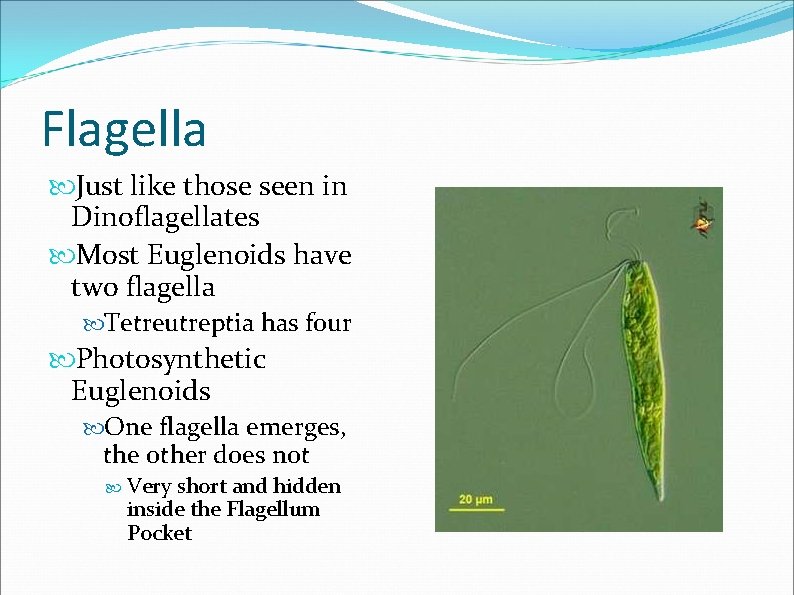 Flagella

Just like those seen in Dinoflagellates

Most Euglenoids have two flagella

Tetreutreptia has four

Photosynthetic Euglenoids

One flagella emerges, the other does not

Very short and hidden inside the Flagellum Pocket

20 µm